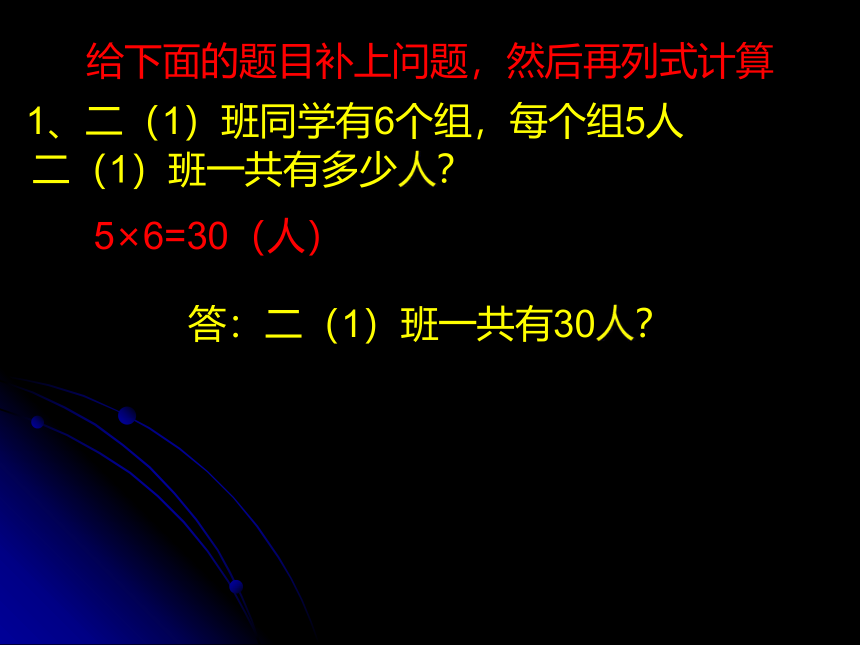 给下面的题目补上问题，然后再列式计算

1、二（1）班同学有6个组，每个组5人

二（1）班一共有多少人?

$5×6=30$（人）

答：二（1）班一共有30人?